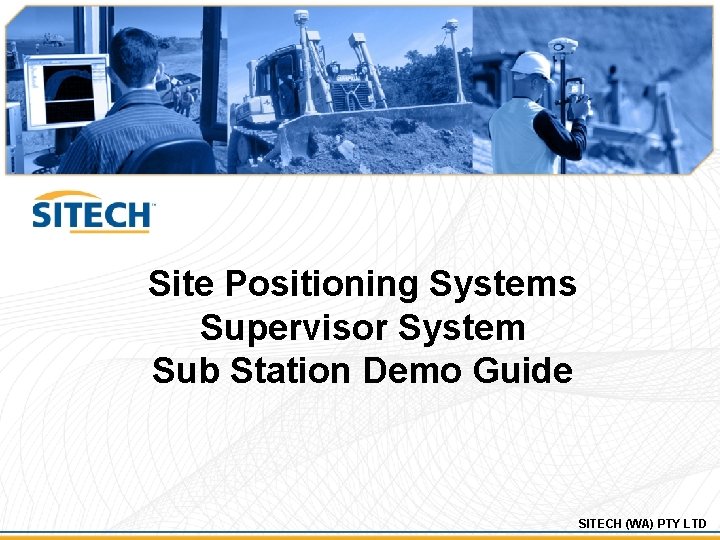 SITECH

Site Positioning Systems
Supervisor System
Sub Station Demo Guide

SITECH (WA) PTY LTD